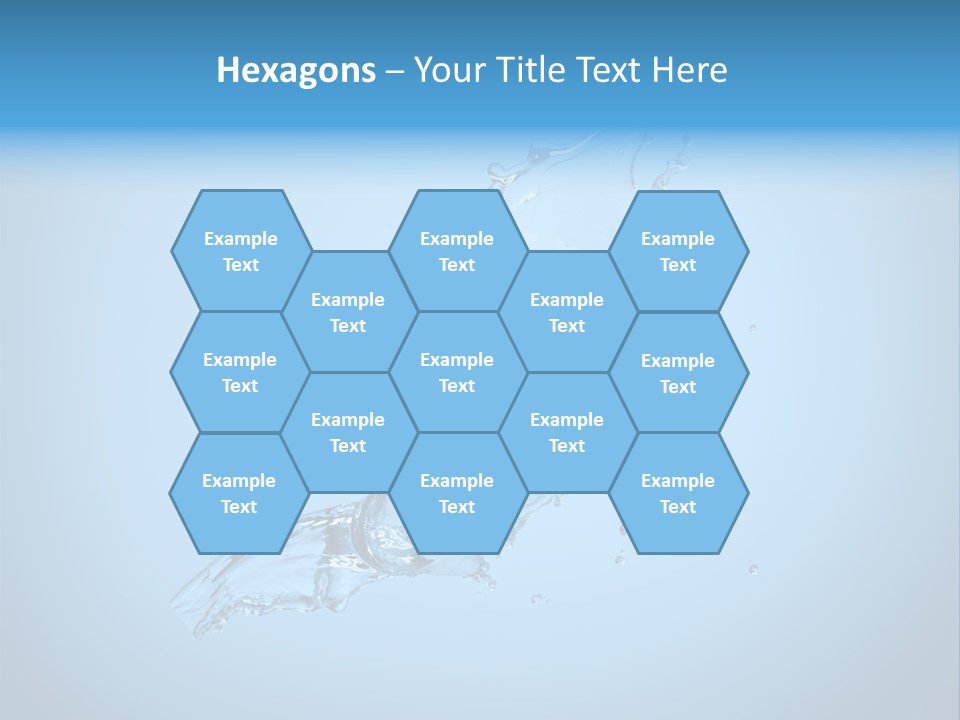 Hexagons – Your Title Text Here

Example Text

Example Text

Example Text

Example Text

Example Text

Example Text

Example Text

Example Text

Example Text

Example Text

Example Text

Example Text

Example Text